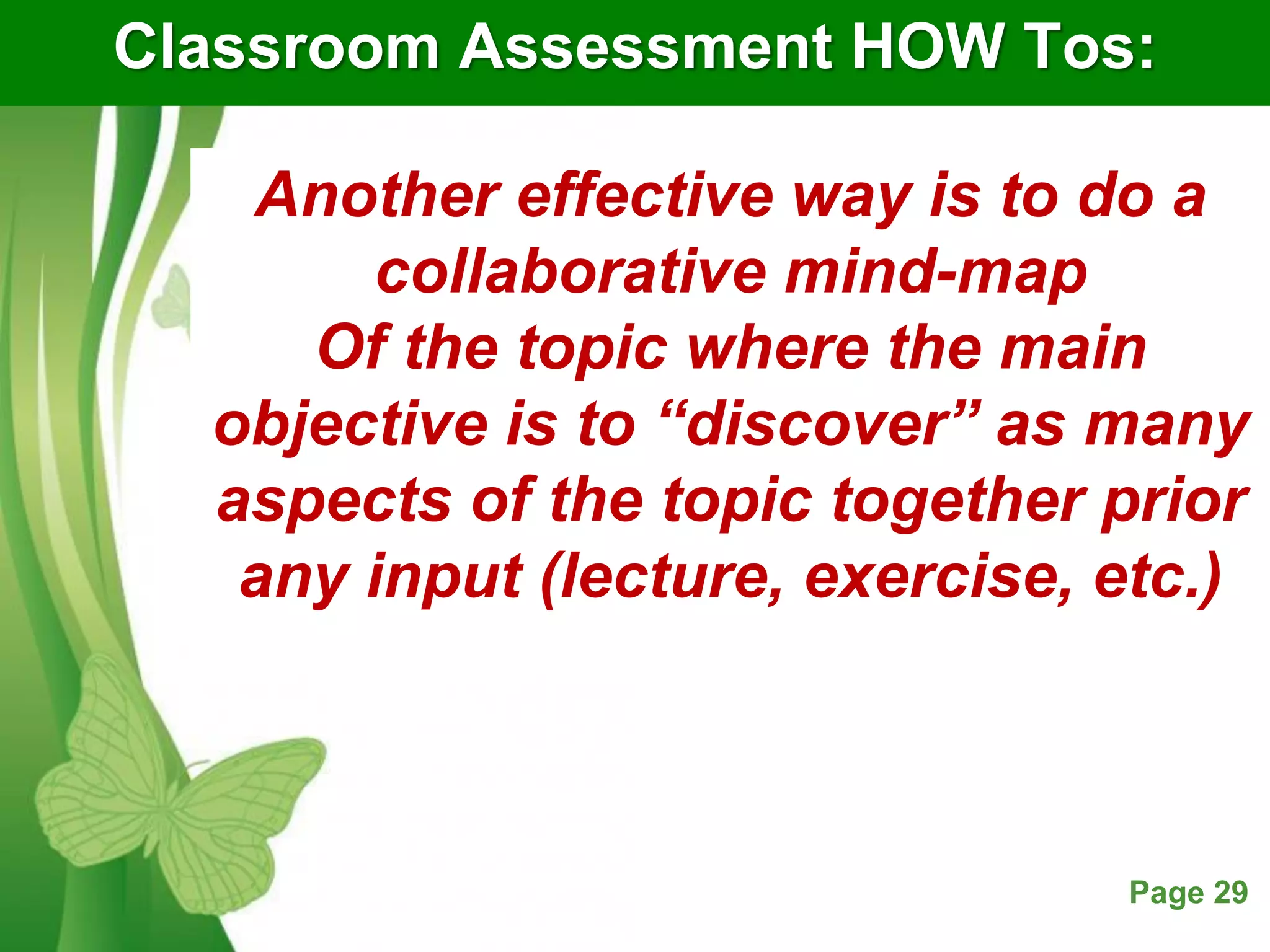 Classroom Assessment HOW Tos:

Another effective way is to do a collaborative mind-map
Of the topic where the main objective is to “discover” as many aspects of the topic together prior any input (lecture, exercise, etc.)

Page 29